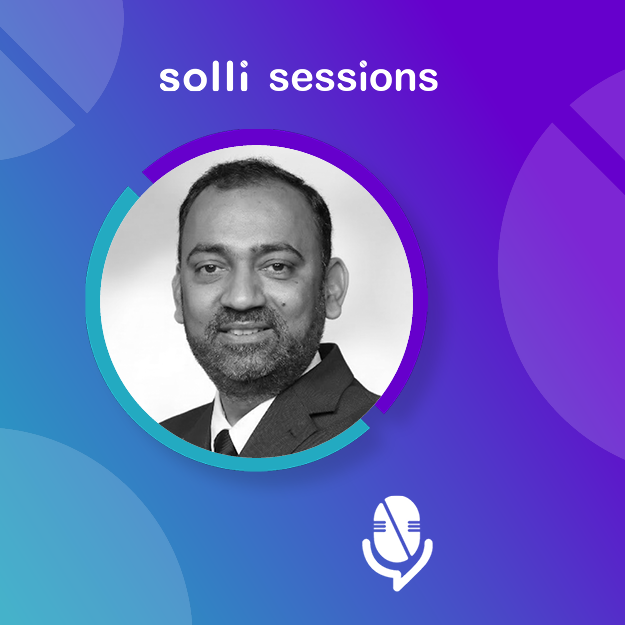 solli sessions